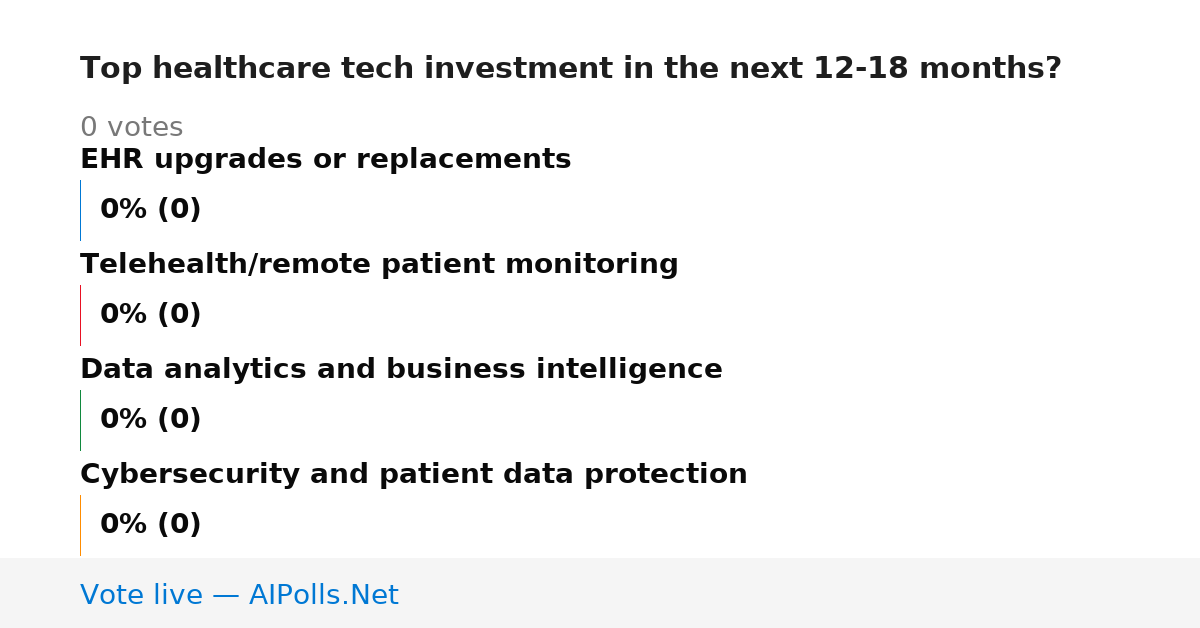 Top healthcare tech investment in the next 12-18 months?

0 votes

EHR upgrades or replacements

0% (0)

Telehealth/remote patient monitoring

0% (0)

Data analytics and business intelligence

0% (0)

Cybersecurity and patient data protection

0% (0)

Vote live — AIPolls.Net